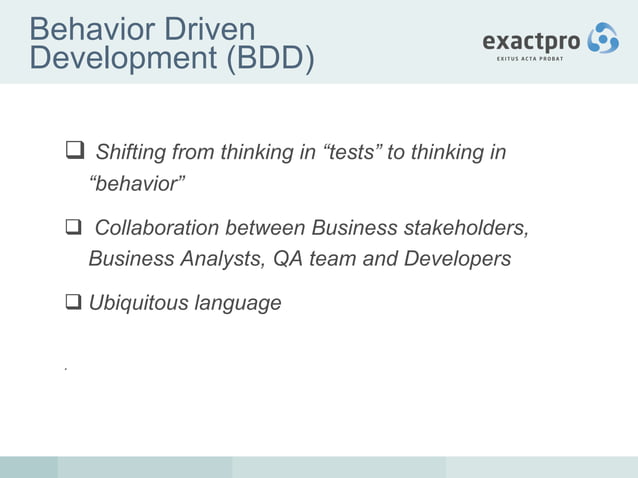 Behavior Driven Development (BDD)

exactpro
EXITUS ACTA PROBAT

❑ Shifting from thinking in “tests” to thinking in “behavior”

❑ Collaboration between Business stakeholders, Business Analysts, QA team and Developers

❑ Ubiquitous language

.